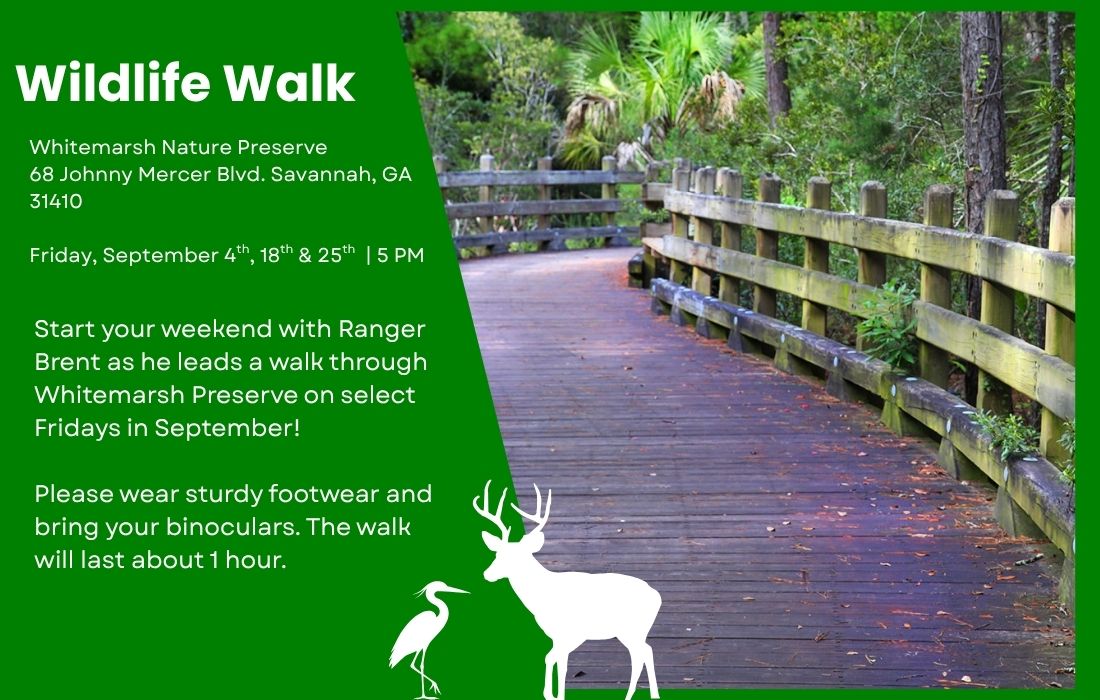 Wildlife Walk

Whitemarsh Nature Preserve
68 Johnny Mercer Blvd. Savannah, GA 31410

Friday, September 4$^{th}$, 18$^{th}$ & 25$^{th}$ | 5 PM

Start your weekend with Ranger Brent as he leads a walk through Whitemarsh Preserve on select Fridays in September!

Please wear sturdy footwear and bring your binoculars. The walk will last about 1 hour.